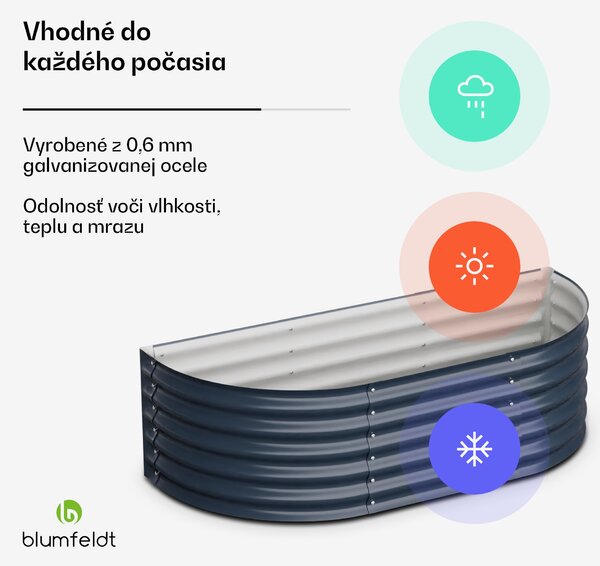 Vhodné do každého počasia

Vyrobené z 0,6 mm galvanizovanej ocele

Odolnosť voči vlhkosti, teplu a mrazu

blumfeldt